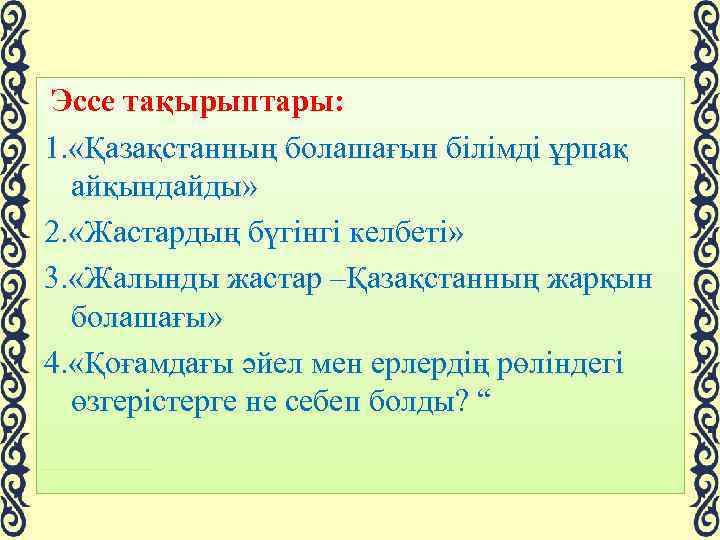 Эссе тақырыптары:

1.«Қазақстанның болашағын білімді ұрпақ айқындайды»

2.«Жастардың бүгінгі келбеті»

3.«Жалынды жастар –Қазақстанның жарқын болашағы»

4.«Қоғамдағы әйел мен ерлердің рөліндегі өзгерістерге не себеп болды? “